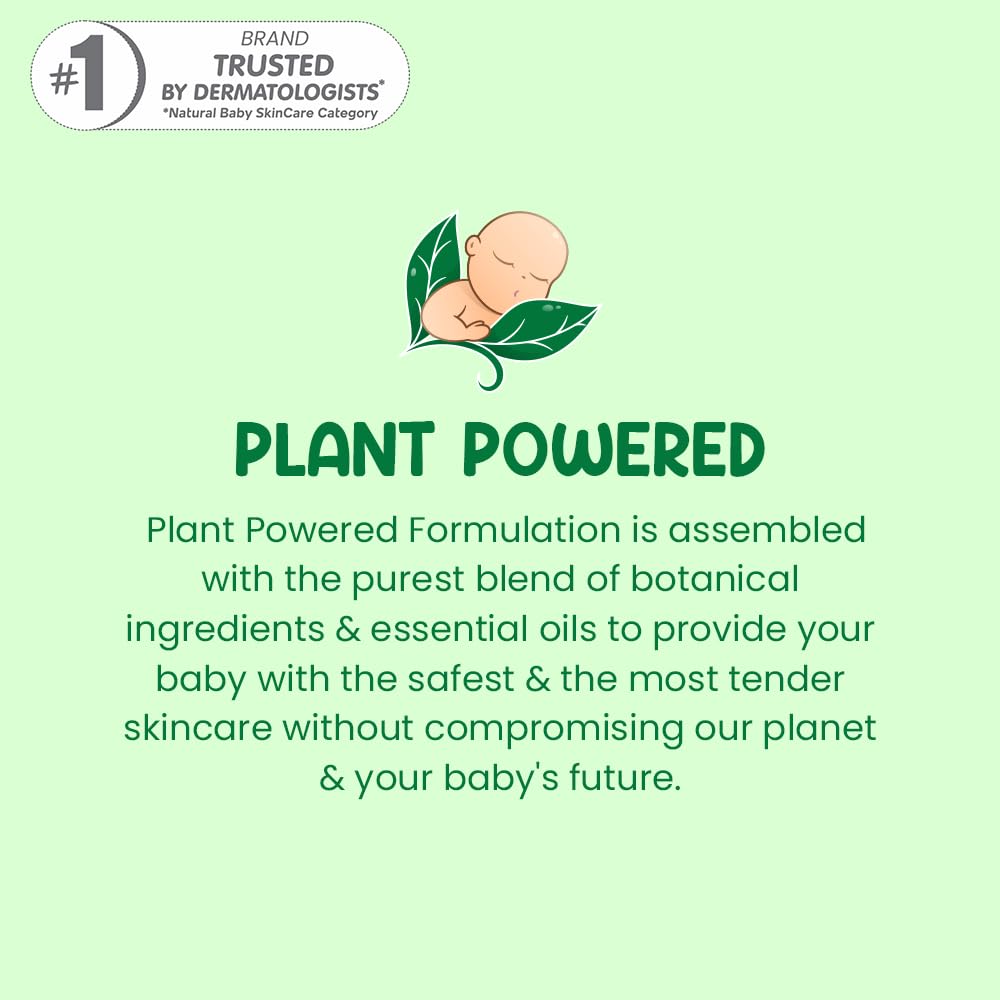 #1 BRAND TRUSTED BY DERMATOLOGISTS*
*Natural Baby SkinCare Category

PLANT POWERED

Plant Powered Formulation is assembled with the purest blend of botanical ingredients & essential oils to provide your baby with the safest & the most tender skincare without compromising our planet & your baby's future.